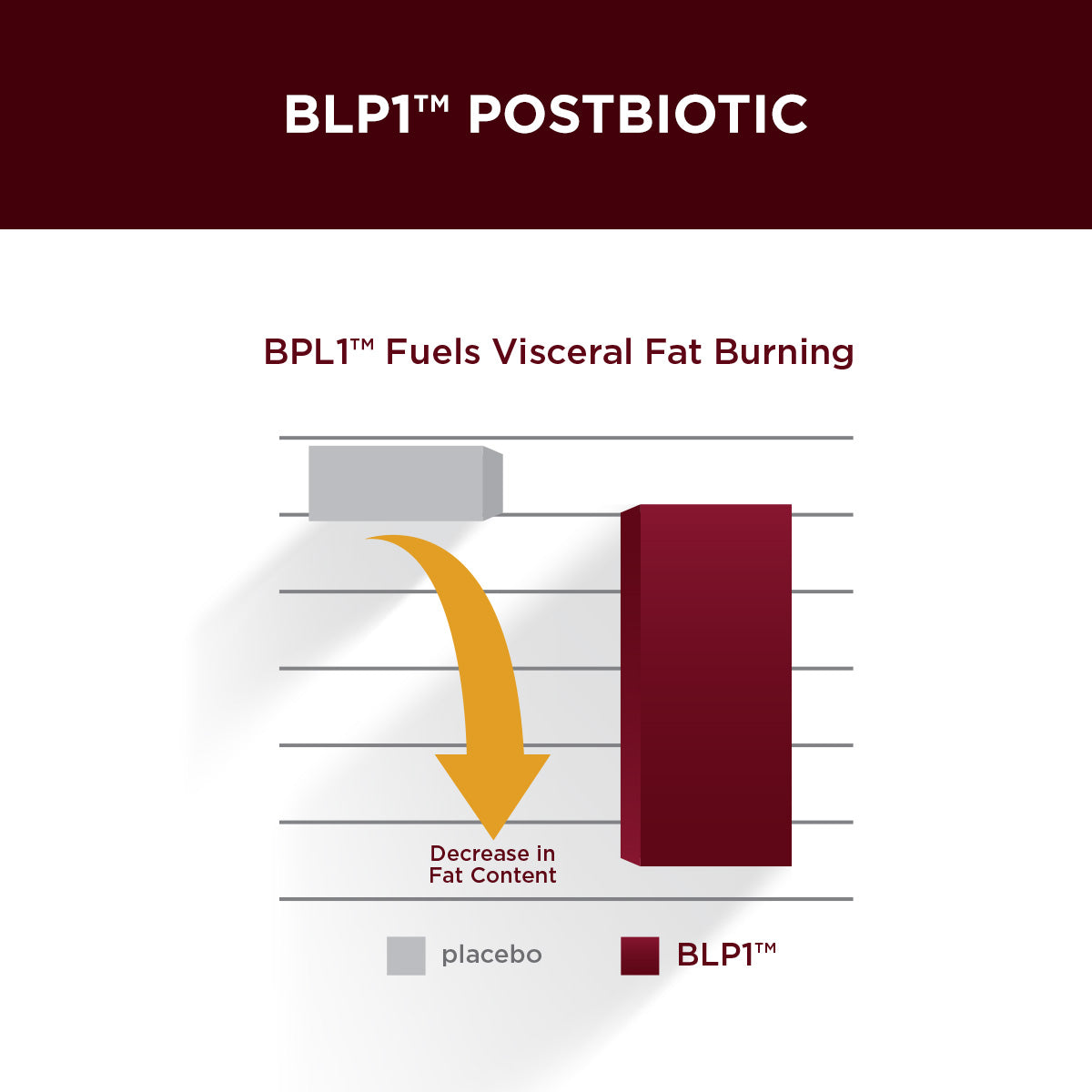 BLP1™ POSTBIOTIC

BPL1™ Fuels Visceral Fat Burning

Decrease in Fat Content

placebo

BLP1™